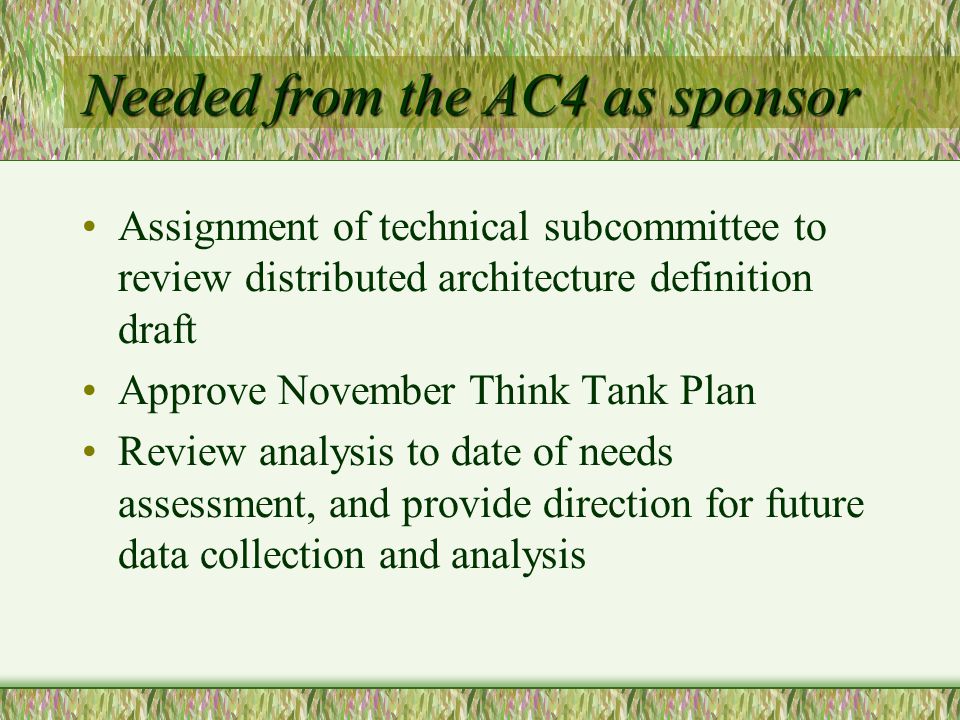 Needed from the AC4 as sponsor

• Assignment of technical subcommittee to review distributed architecture definition draft
• Approve November Think Tank Plan
• Review analysis to date of needs assessment, and provide direction for future data collection and analysis